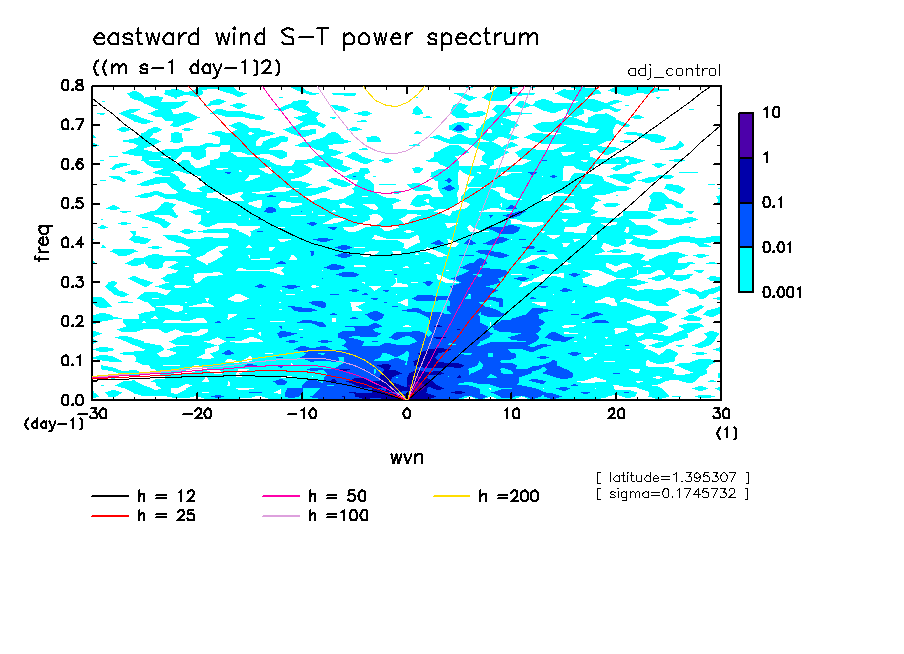 eastward wind S-T power spectrum
((m s-1 day-1)2)

adj_control

freq

0.8
0.7
0.6
0.5
0.4
0.3
0.2
0.1
0.0
(day-1)

-30 -20 -10 0 10 20 30
(1)

wvn

10
1
0.1
0.01
0.001

[ latitude=1.395307 ]
[ sigma=0.1745732 ]

h = 12
h = 25
h = 50
h =100
h =200